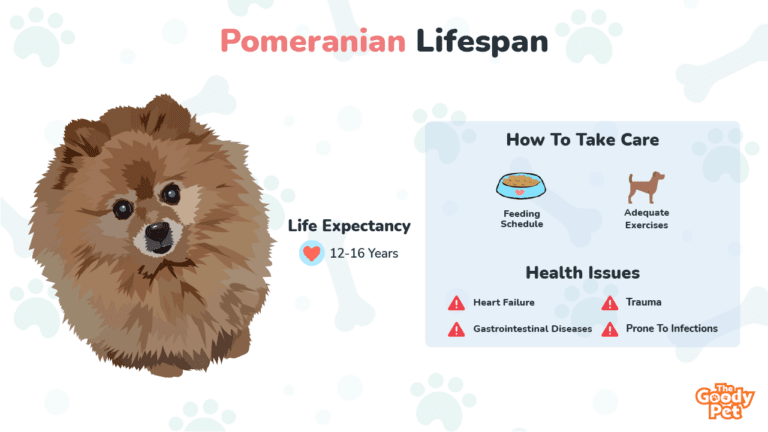 Pomeranian Lifespan

Life Expectancy

12-16 Years

How To Take Care

Feeding Schedule

Adequate Exercises

Health Issues

Heart Failure

Trauma

Gastrointestinal Diseases

Prone To Infections

The Goody Pet